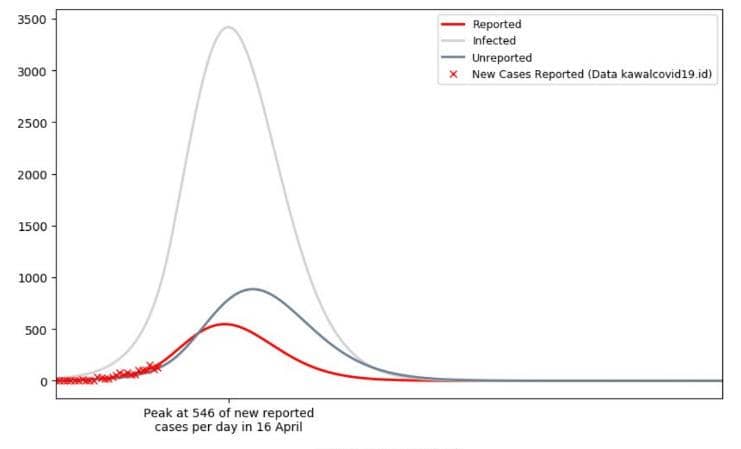 3500
3000
2500
2000
1500
1000
500
0

Reported
Infected
Unreported
New Cases Reported (Data kawalcovid19.id)

Peak at 546 of new reported cases per day in 16 April